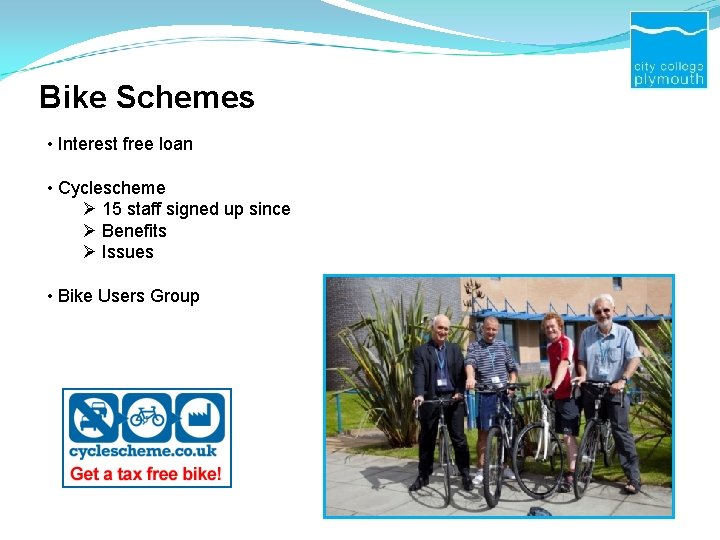 city college
plymouth

Bike Schemes

• Interest free loan

• Cyclescheme
➢ 15 staff signed up since
➢ Benefits
➢ Issues

• Bike Users Group

cyclescheme.co.uk
Get a tax free bike!